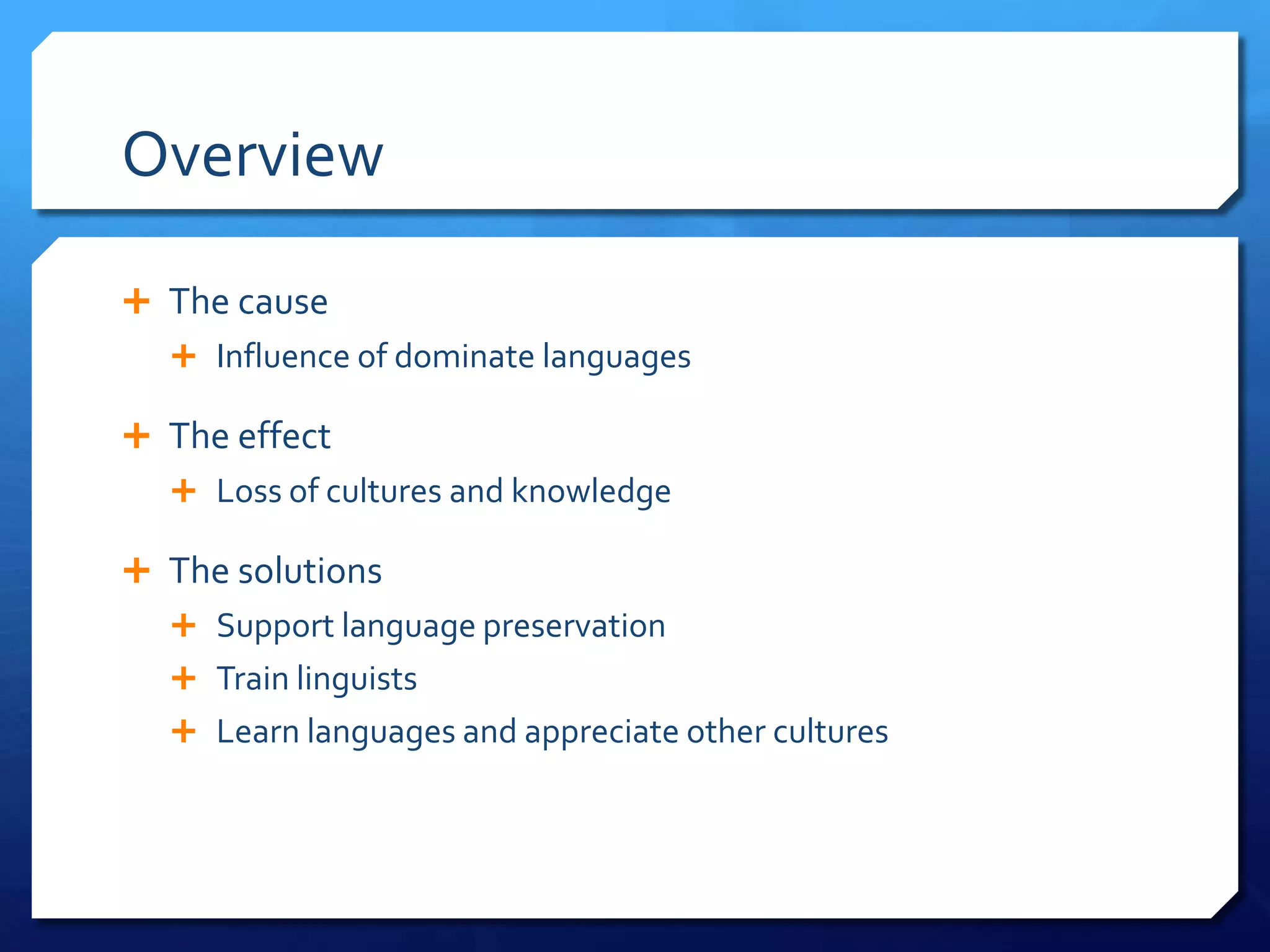 Overview

+ The cause
  + Influence of dominate languages

+ The effect
  + Loss of cultures and knowledge

+ The solutions
  + Support language preservation
  + Train linguists
  + Learn languages and appreciate other cultures